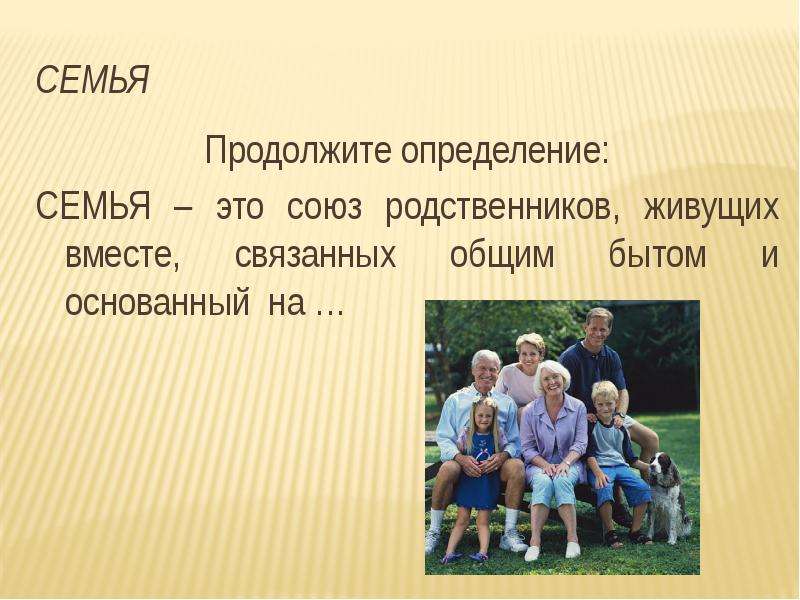 СЕМЬЯ

Продолжите определение:

СЕМЬЯ – это союз родственников, живущих вместе, связанных общим бытом и основанный на …